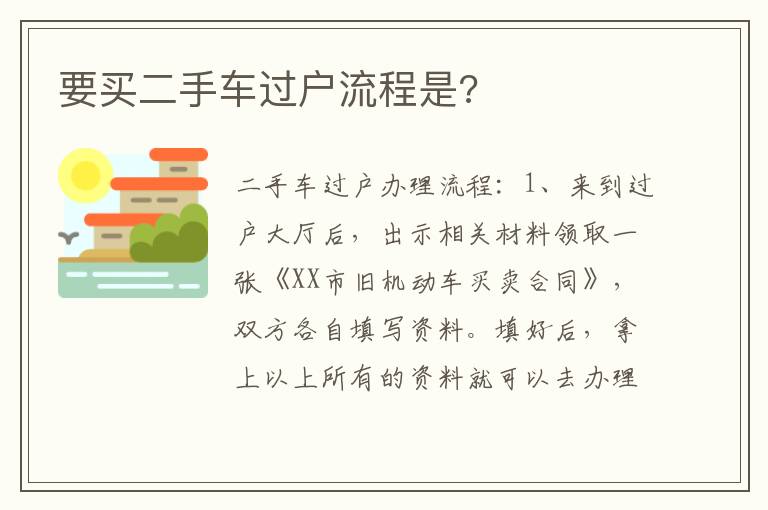 要买二手车过户流程是?

二手车过户办理流程：1、来到过户大厅后，出示相关材料领取一张《XX市旧机动车买卖合同》，双方各自填写资料。填好后，拿上以上所有的资料就可以去办理